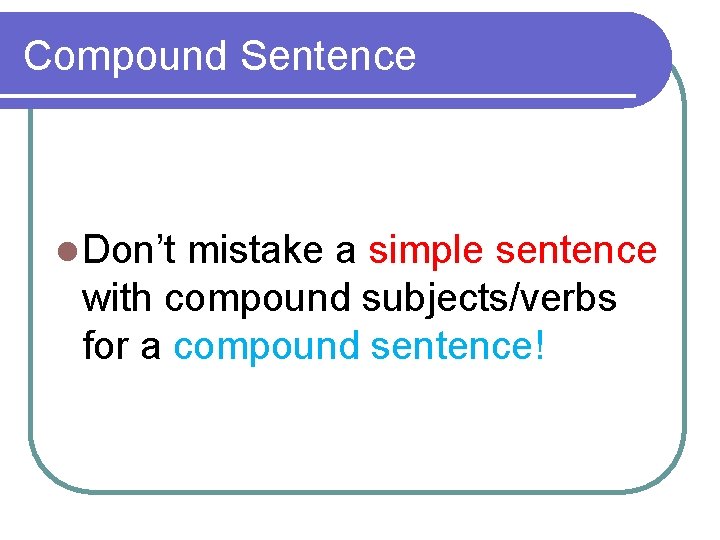 Compound Sentence

Don’t mistake a simple sentence with compound subjects/verbs for a compound sentence!